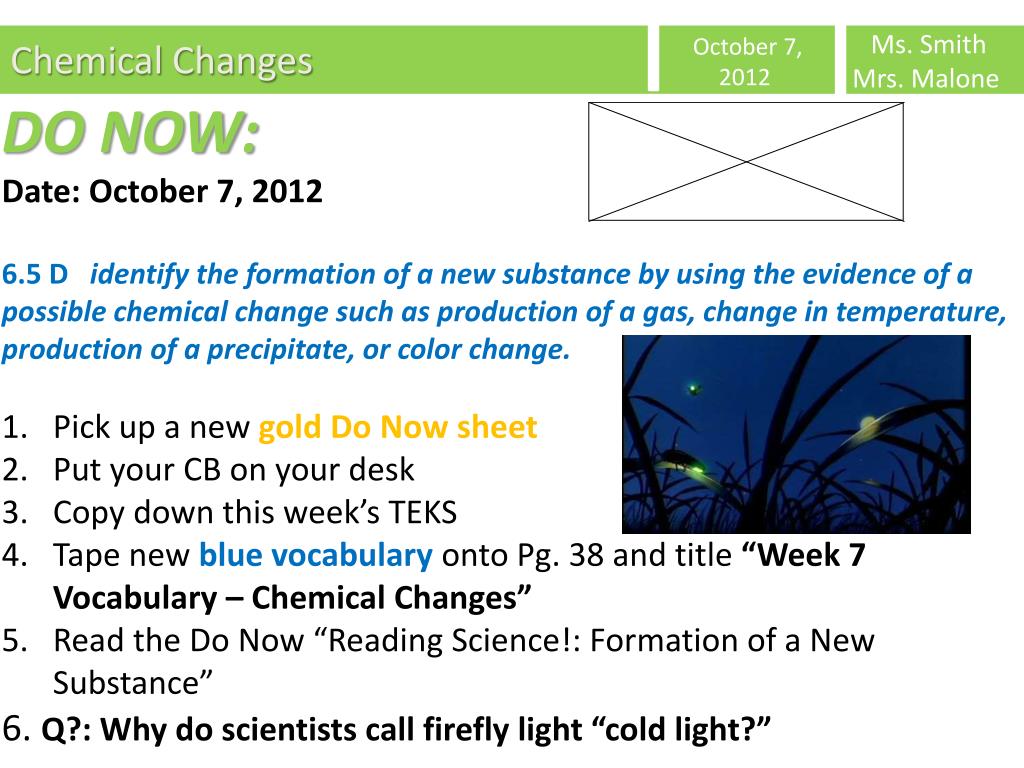 Chemical Changes

October 7, 2012

Ms. Smith
Mrs. Malone

DO NOW:

Date: October 7, 2012

6.5 D identify the formation of a new substance by using the evidence of a possible chemical change such as production of a gas, change in temperature, production of a precipitate, or color change.

1. Pick up a new gold Do Now sheet
2. Put your CB on your desk
3. Copy down this week's TEKS
4. Tape new blue vocabulary onto Pg. 38 and title "Week 7 Vocabulary – Chemical Changes"
5. Read the Do Now "Reading Science!: Formation of a New Substance"
6. Q?: Why do scientists call firefly light "cold light?"